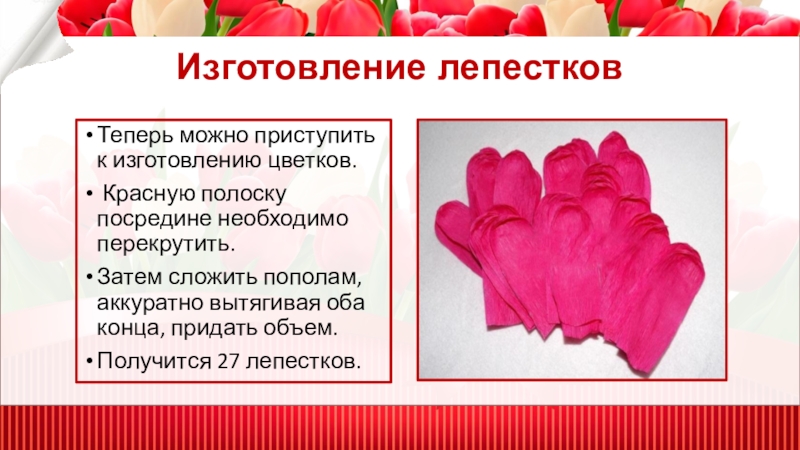 Изготовление лепестков

• Теперь можно приступить к изготовлению цветков.

• Красную полоску посредине необходимо перекрутить.

• Затем сложить пополам, аккуратно вытягивая оба конца, придать объем.

• Получится 27 лепестков.